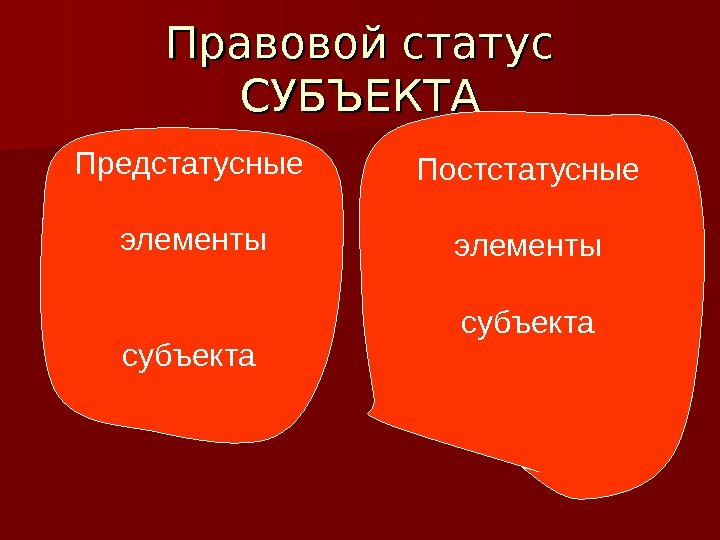 Правовой статус СУБЪЕКТА

Предстатусные

элементы

субъекта

Постстатусные

элементы

субъекта